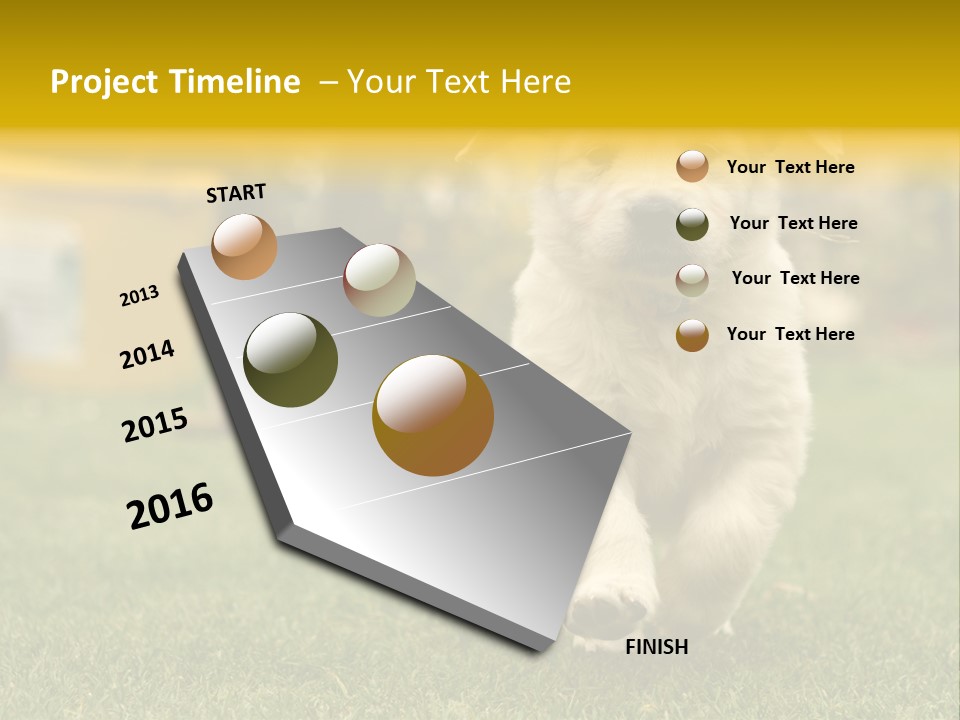 Project Timeline – Your Text Here

START

2013

2014

2015

2016

FINISH

Your Text Here

Your Text Here

Your Text Here

Your Text Here